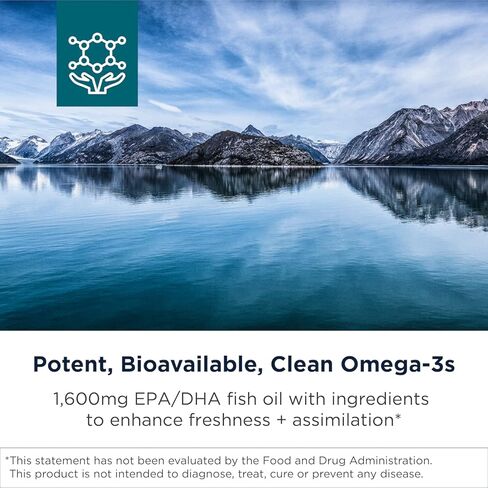 Potent, Bioavailable, Clean Omega-3s

1,600mg EPA/DHA fish oil with ingredients to enhance freshness + assimilation*

*This statement has not been evaluated by the Food and Drug Administration. This product is not intended to diagnose, treat, cure or prevent any disease.